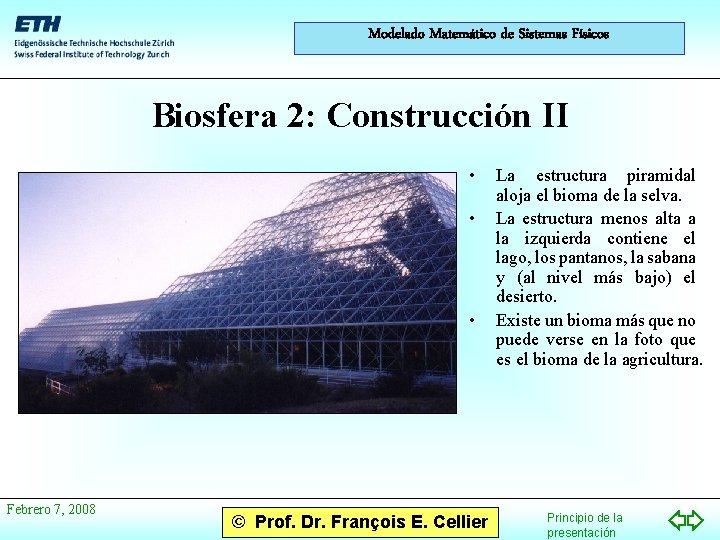 ETH
Eidgenössische Technische Hochschule Zürich
Swiss Federal Institute of Technology Zurich

Modelado Matemático de Sistemas Físicos

Biosfera 2: Construcción II

• La estructura piramidal aloja el bioma de la selva.
• La estructura menos alta a la izquierda contiene el lago, los pantanos, la sabana y (al nivel más bajo) el desierto.
• Existe un bioma más que no puede verse en la foto que es el bioma de la agricultura.

Febrero 7, 2008

© Prof. Dr. François E. Cellier

Principio de la presentación